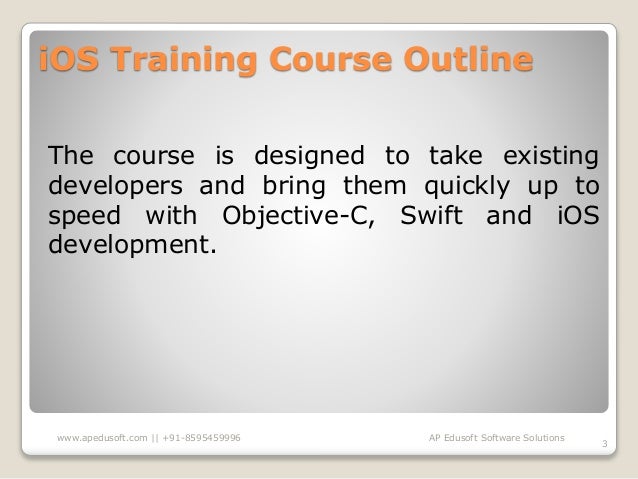 iOS Training Course Outline

The course is designed to take existing developers and bring them quickly up to speed with Objective-C, Swift and iOS development.

www.apedusoft.com || +91-8595459996

AP Edusoft Software Solutions

3